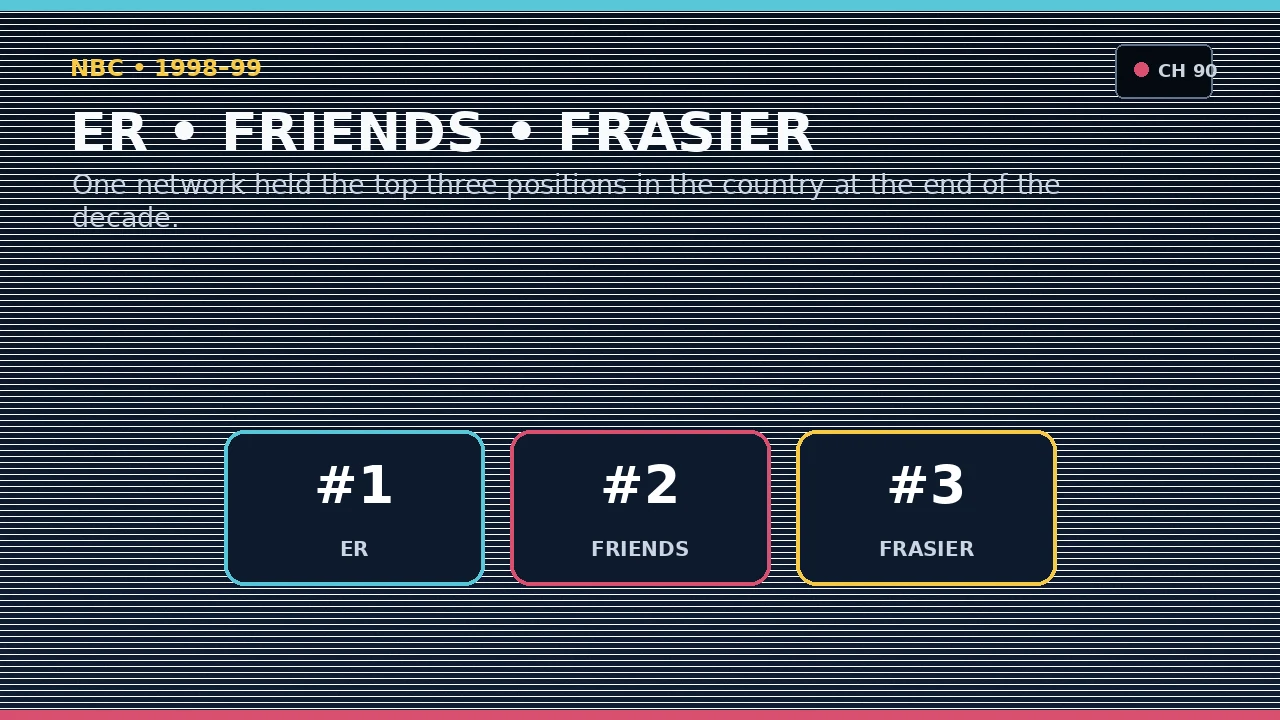 NBC • 1998-99

CH 90

ER • FRIENDS • FRASIER

One network held the top three positions in the country at the end of the decade.

#1
ER

#2
FRIENDS

#3
FRASIER